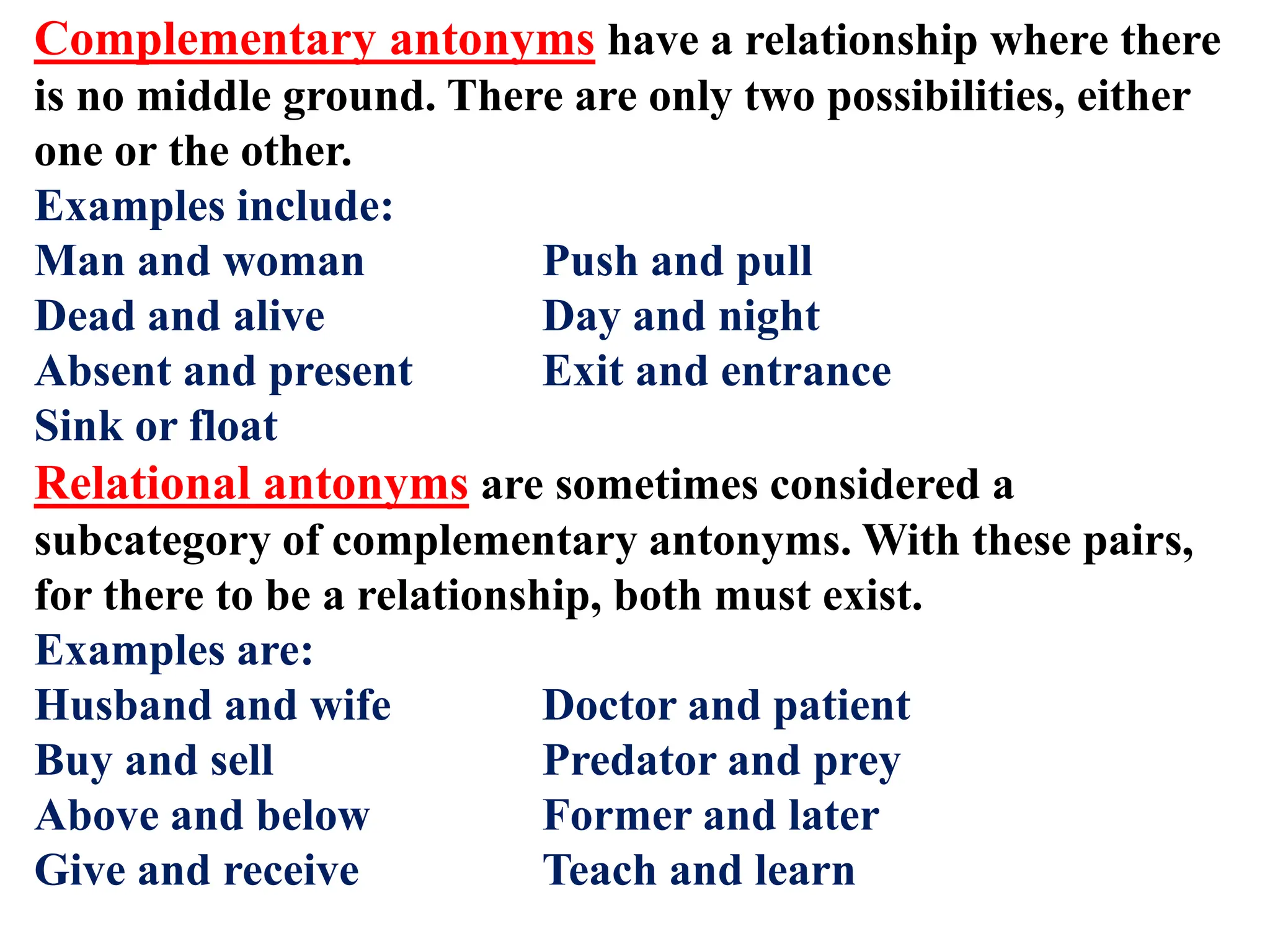 Complementary antonyms have a relationship where there is no middle ground. There are only two possibilities, either one or the other.

Examples include:

Man and woman
Dead and alive
Absent and present
Sink or float

Push and pull
Day and night
Exit and entrance

Relational antonyms are sometimes considered a subcategory of complementary antonyms. With these pairs, for there to be a relationship, both must exist.

Examples are:

Husband and wife
Buy and sell
Above and below
Give and receive

Doctor and patient
Predator and prey
Former and later
Teach and learn